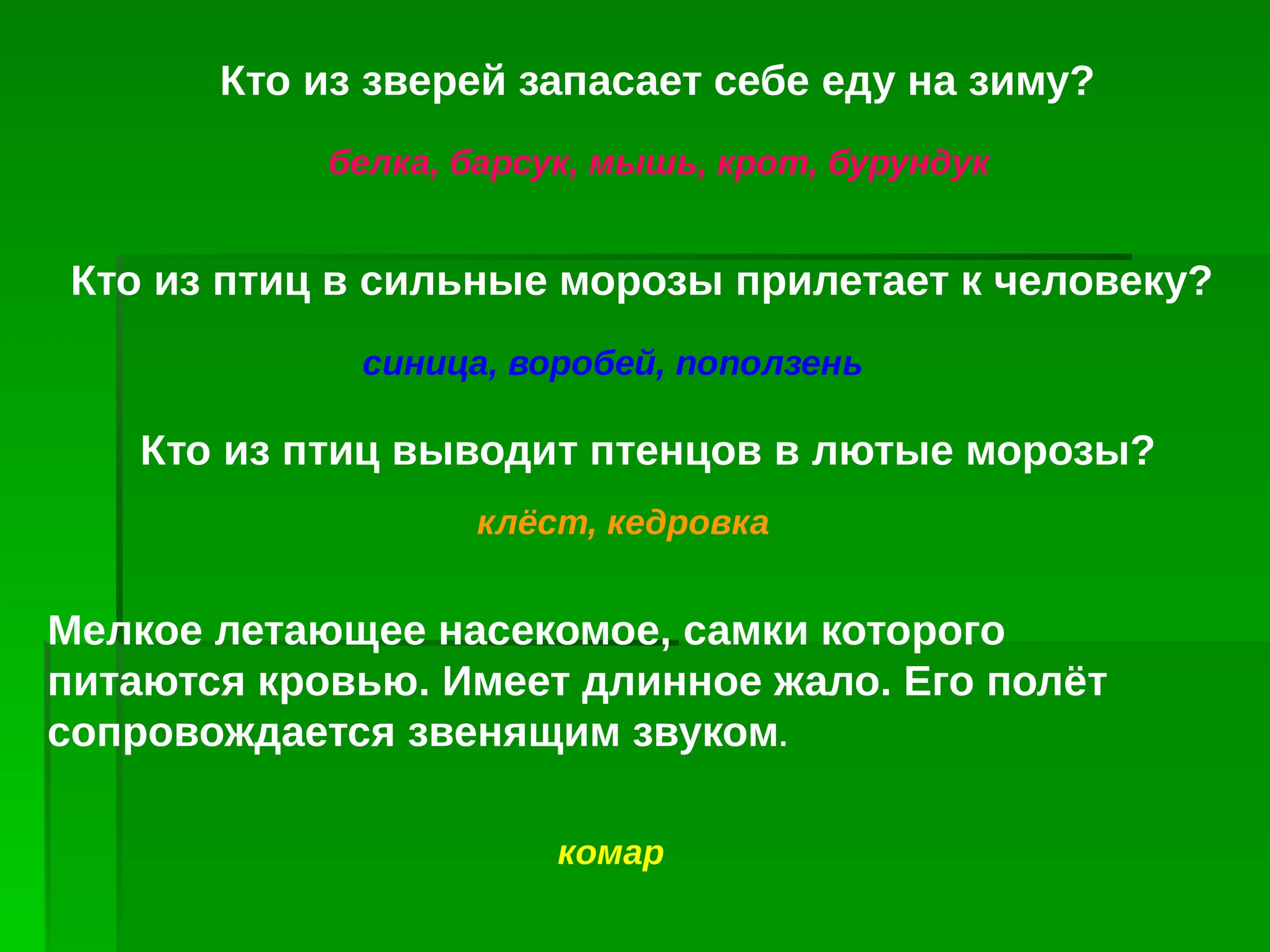 Кто из зверей запасает себе еду на зиму?

белка, барсук, мышь, крот, бурундук

Кто из птиц в сильные морозы прилетает к человеку?

синица, воробей, поползень

Кто из птиц выводит птенцов в лютые морозы?

клёст, кедровка

Мелкое летающее насекомое, самки которого питаются кровью. Имеет длинное жало. Его полёт сопровождается звенящим звуком.

комар